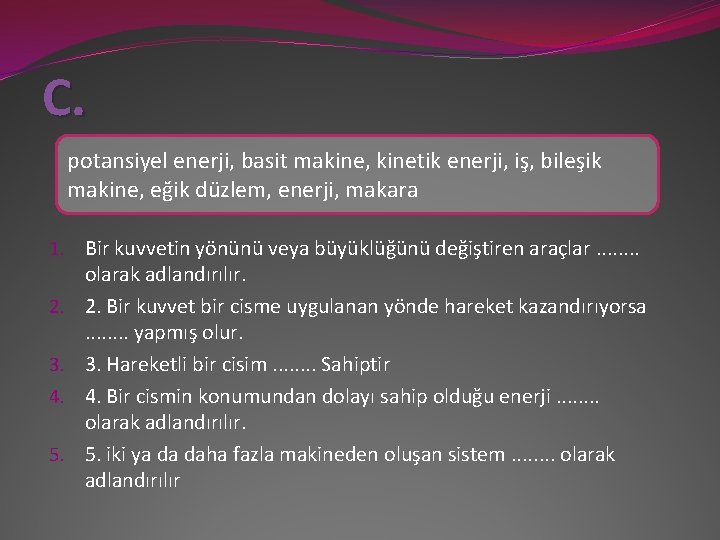 C.

potansiyel enerji, basit makine, kinetik enerji, iş, bileşik makine, eğik düzlem, enerji, makara

1. Bir kuvvetin yönünü veya büyüklüğünü değiştiren araçlar ........ olarak adlandırılır.
2. 2. Bir kuvvet bir cisme uygulanan yönde hareket kazandırıyorsa ........ yapmış olur.
3. 3. Hareketli bir cisim ........ Sahiptir
4. 4. Bir cismin konumundan dolayı sahip olduğu enerji ........ olarak adlandırılır.
5. 5. iki ya da daha fazla makineden oluşan sistem ........ olarak adlandırılır